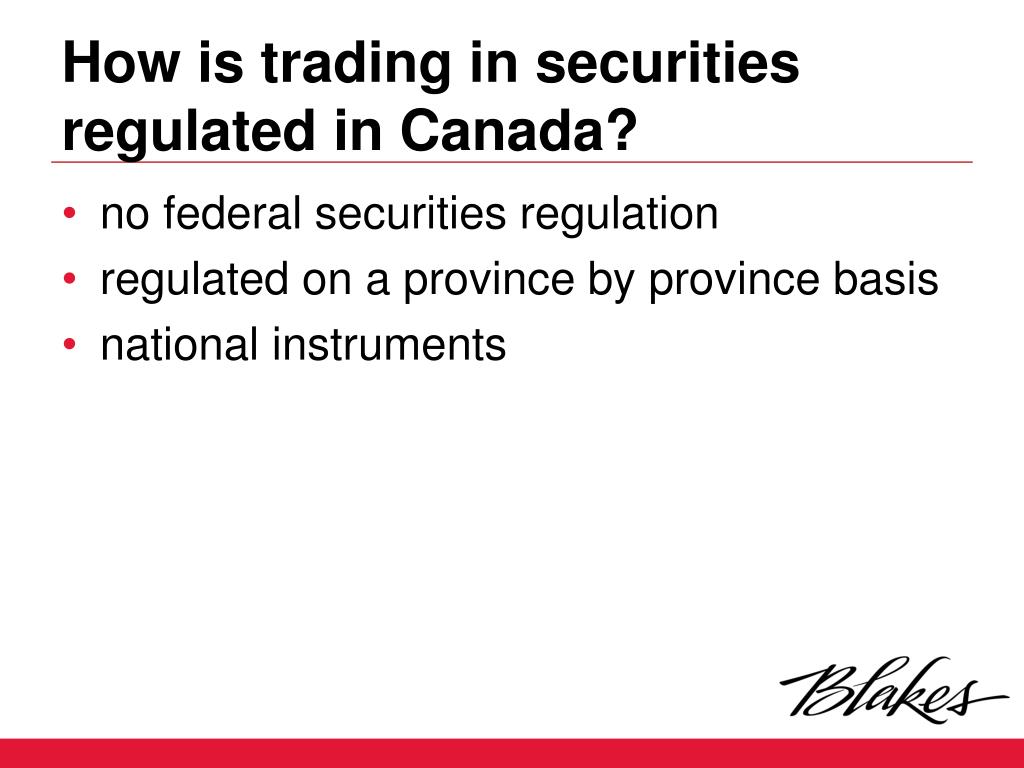 How is trading in securities regulated in Canada?

• no federal securities regulation
• regulated on a province by province basis
• national instruments

Blakes